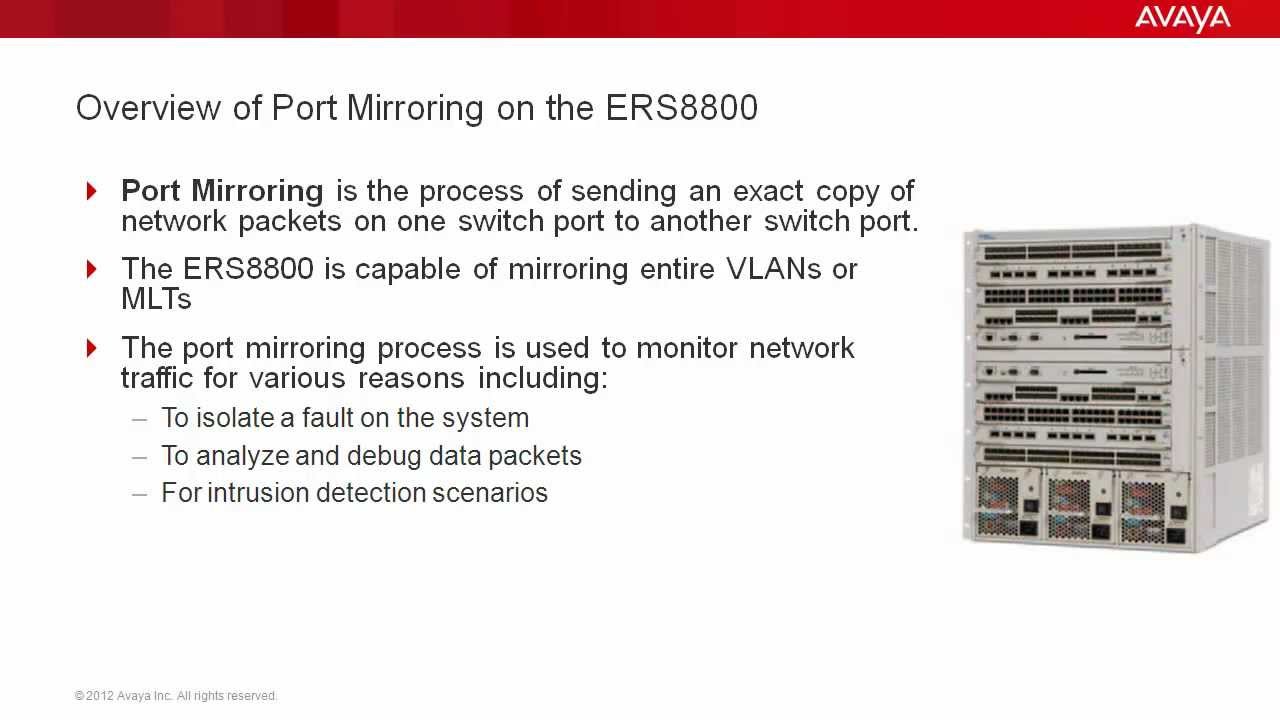 AVAYA

Overview of Port Mirroring on the ERS8800

Port Mirroring is the process of sending an exact copy of network packets on one switch port to another switch port.

The ERS8800 is capable of mirroring entire VLANs or MLTs

The port mirroring process is used to monitor network traffic for various reasons including:

– To isolate a fault on the system
– To analyze and debug data packets
– For intrusion detection scenarios

© 2012 Avaya Inc. All rights reserved.